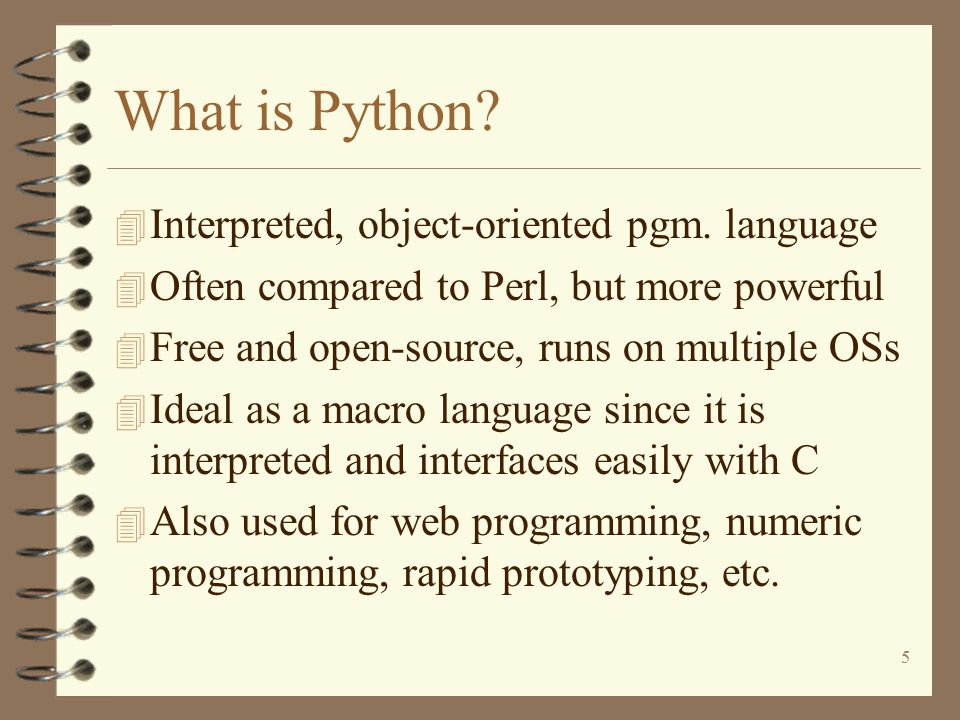 What is Python?

Interpreted, object-oriented pgm. language

Often compared to Perl, but more powerful

Free and open-source, runs on multiple OSs

Ideal as a macro language since it is interpreted and interfaces easily with C

Also used for web programming, numeric programming, rapid prototyping, etc.

5